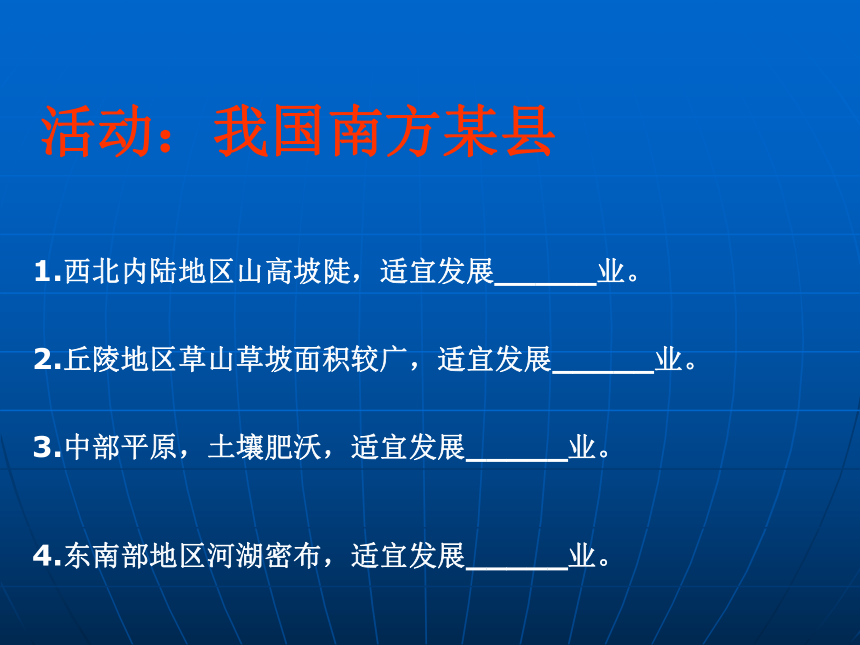 活动：我国南方某县

1.西北内陆地区山高坡陡，适宜发展______业。

2.丘陵地区草山草坡面积较广，适宜发展______业。

3.中部平原，土壤肥沃，适宜发展______业。

4.东南部地区河湖密布，适宜发展______业。